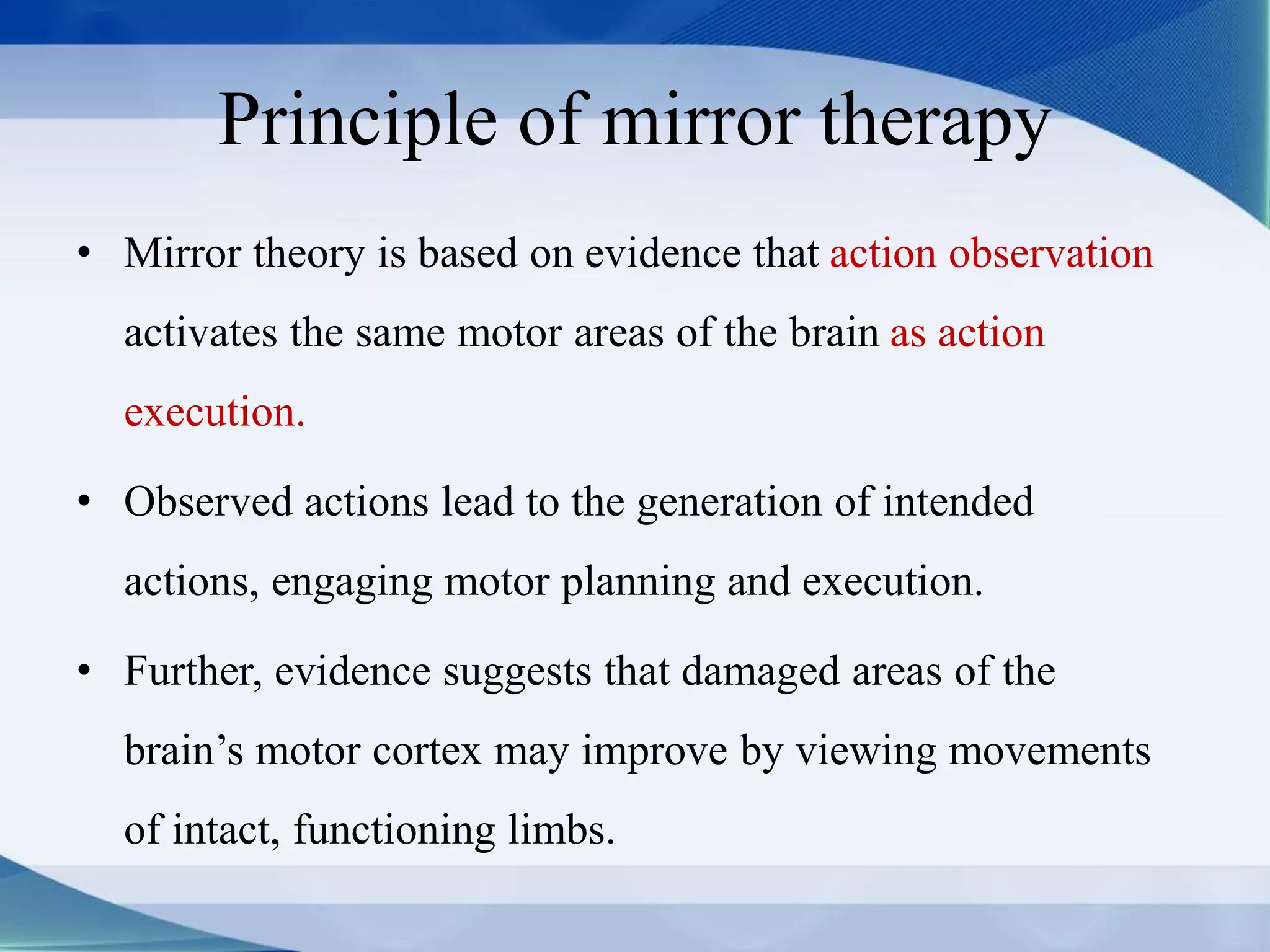 Principle of mirror therapy

• Mirror theory is based on evidence that action observation activates the same motor areas of the brain as action execution.

• Observed actions lead to the generation of intended actions, engaging motor planning and execution.

• Further, evidence suggests that damaged areas of the brain’s motor cortex may improve by viewing movements of intact, functioning limbs.